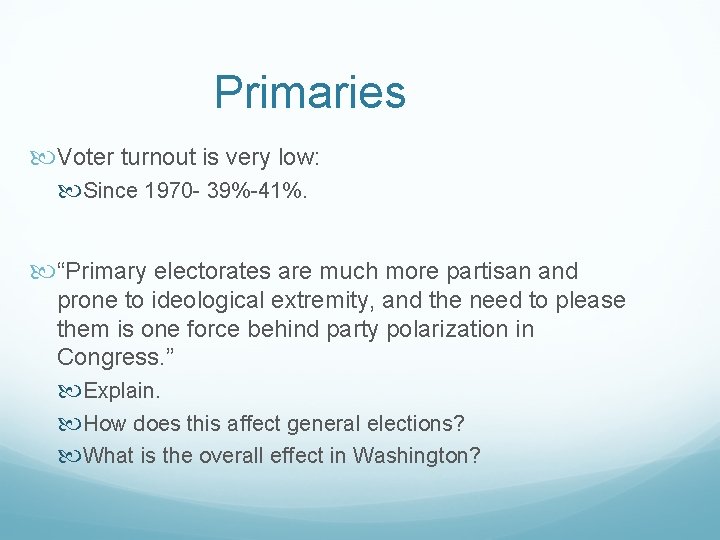 Primaries

Voter turnout is very low:

Since 1970- 39%-41%.

“Primary electorates are much more partisan and prone to ideological extremity, and the need to please them is one force behind party polarization in Congress.”

Explain.

How does this affect general elections?

What is the overall effect in Washington?